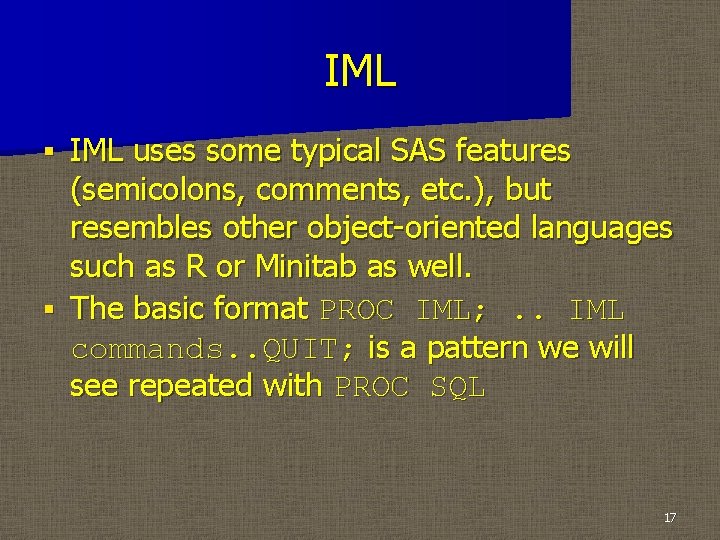 IML

▪ IML uses some typical SAS features (semicolons, comments, etc.), but resembles other object-oriented languages such as R or Minitab as well.
▪ The basic format PROC IML; .. IML commands..QUIT; is a pattern we will see repeated with PROC SQL

17